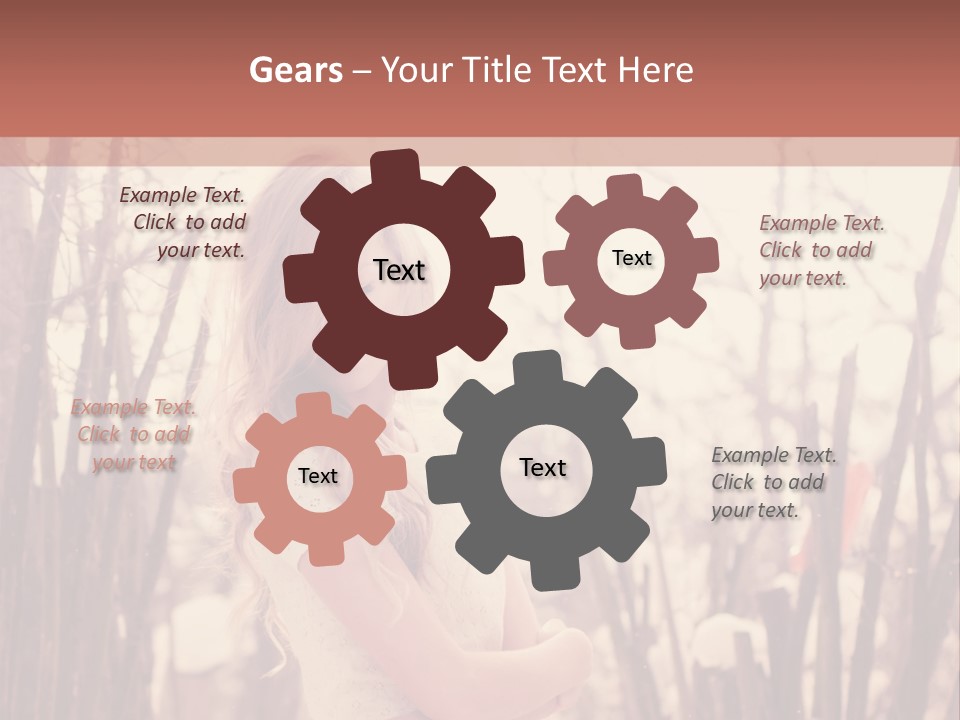 Gears – Your Title Text Here

Example Text. Click to add your text.

Text

Text

Example Text. Click to add your text.

Example Text. Click to add your text

Text

Text

Example Text. Click to add your text.